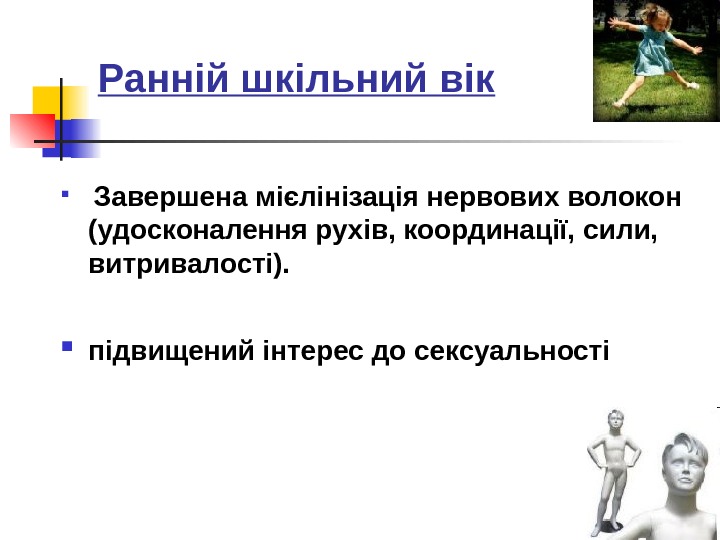 Ранній шкільний вік

Завершена мієлінізація нервових волокон (удосконалення рухів, координації, сили, витривалості).

підвищений інтерес до сексуальності